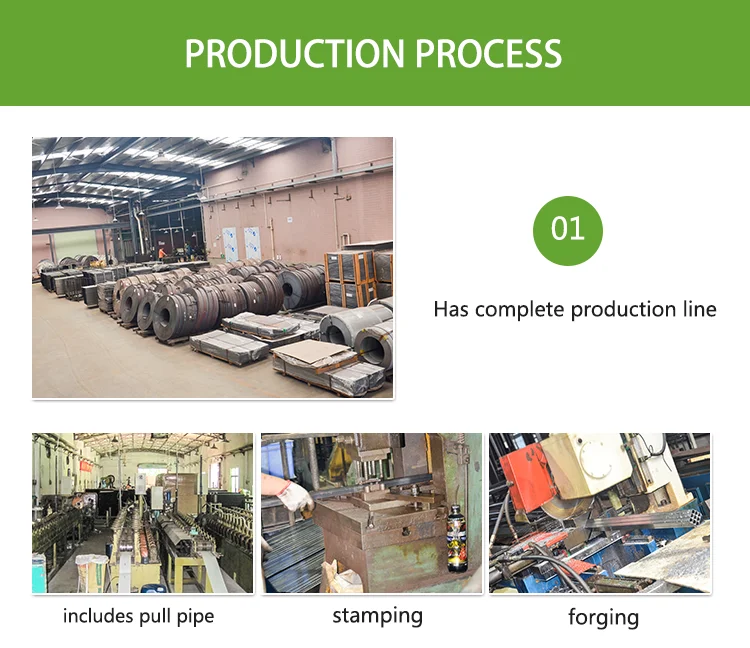 PRODUCTION PROCESS

01

Has complete production line

includes pull pipe

stamping

forging